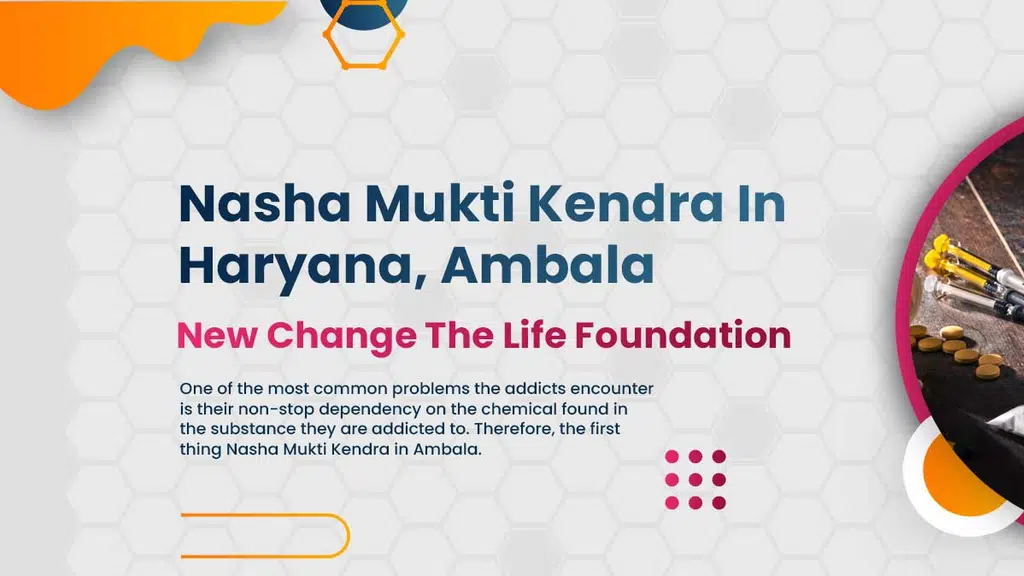 Nasha Mukti Kendra In Haryana, Ambala

New Change The Life Foundation

One of the most common problems the addicts encounter is their non-stop dependency on the chemical found in the substance they are addicted to. Therefore, the first thing Nasha Mukti Kendra in Ambala.